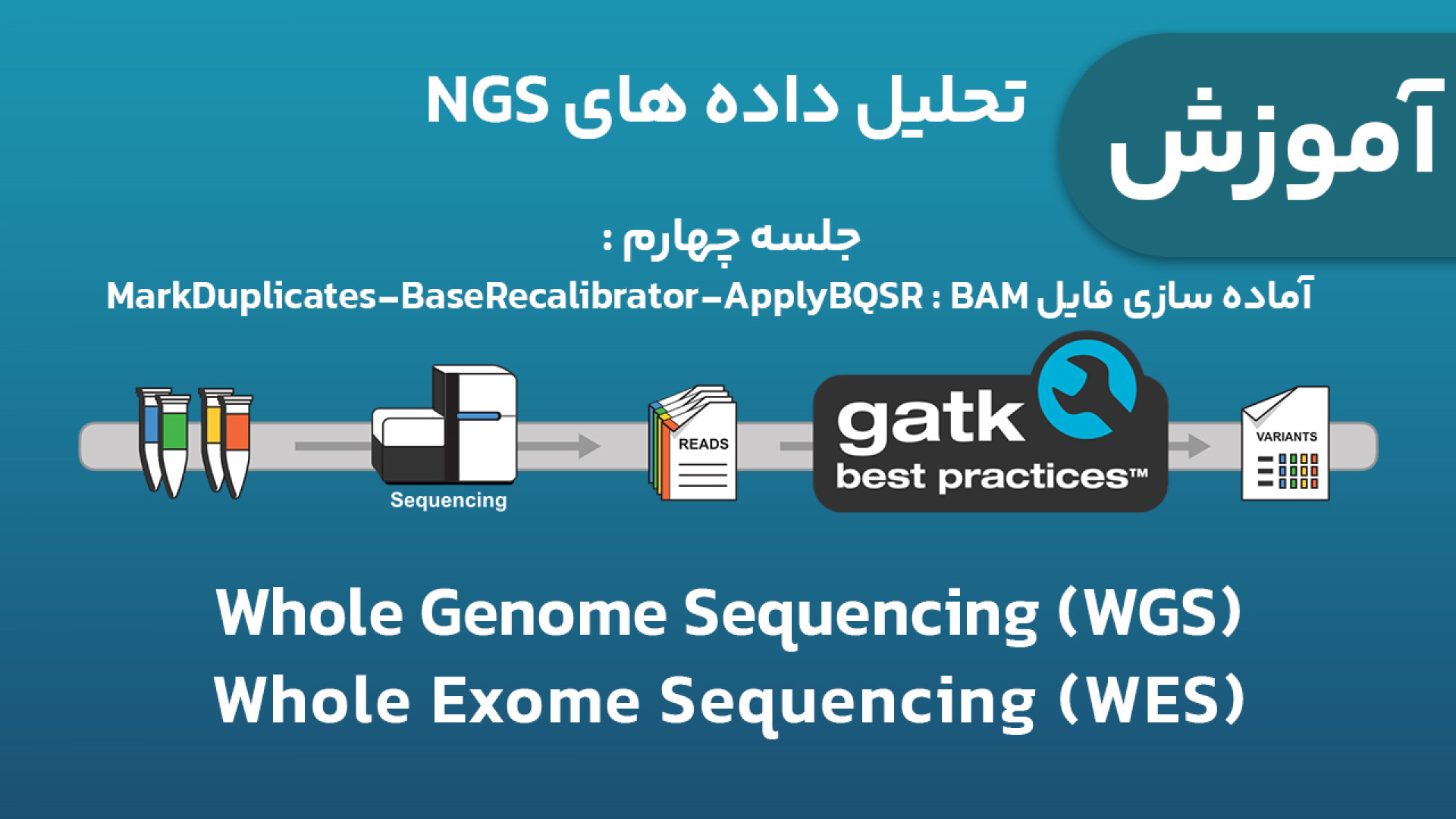 آموزش

تحلیل داده های NGS

جلسه چهارم :

آماده سازی فایل BAM : MarkDuplicates–BaseRecalibrator–ApplyBQSR

Sequencing

READS

gatk
best practices™

VARIANTS

Whole Genome Sequencing (WGS)
Whole Exome Sequencing (WES)